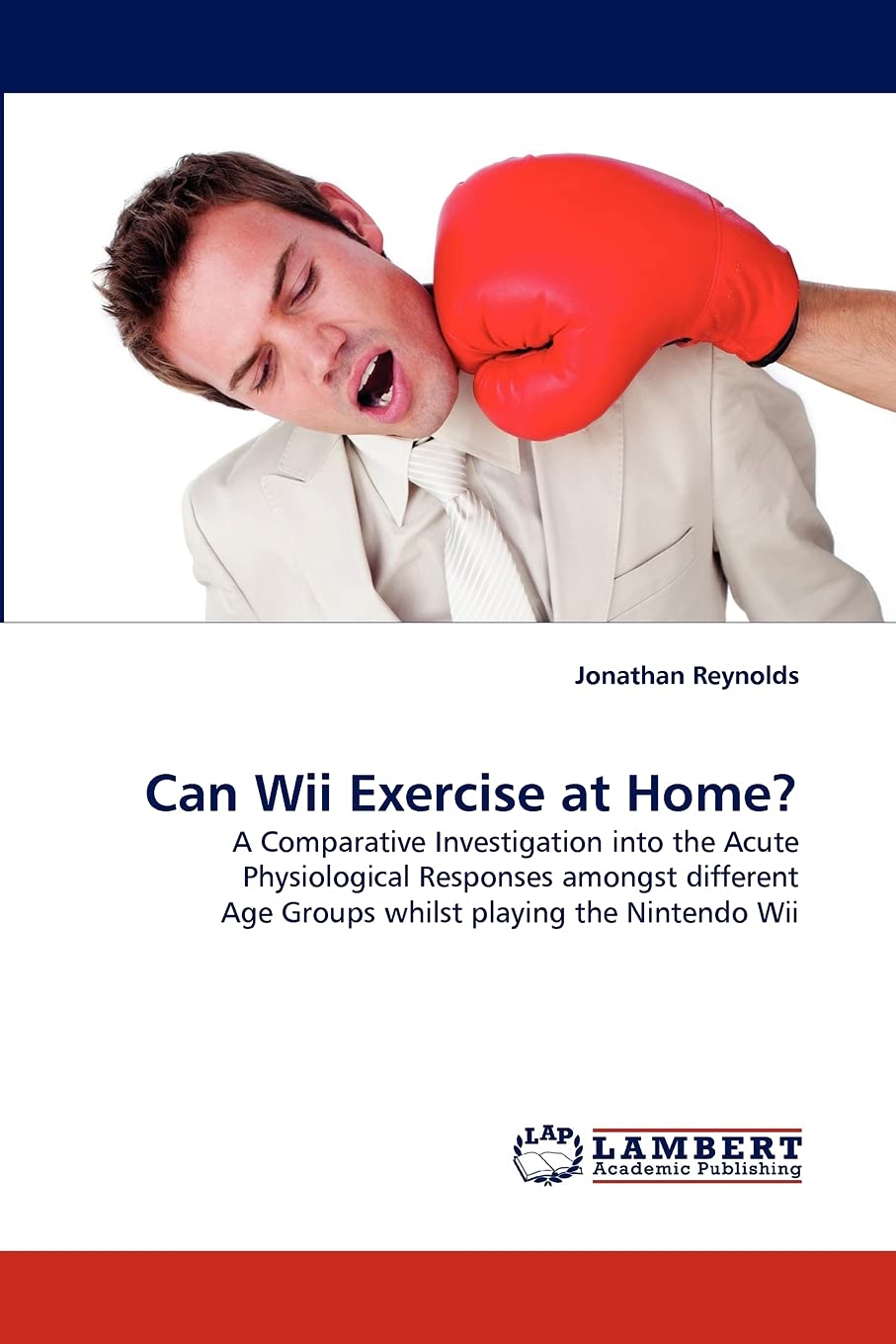 Jonathan Reynolds

Can Wii Exercise at Home?

A Comparative Investigation into the Acute Physiological Responses amongst different Age Groups whilst playing the Nintendo Wii

LAP
LAMBERT
Academic Publishing